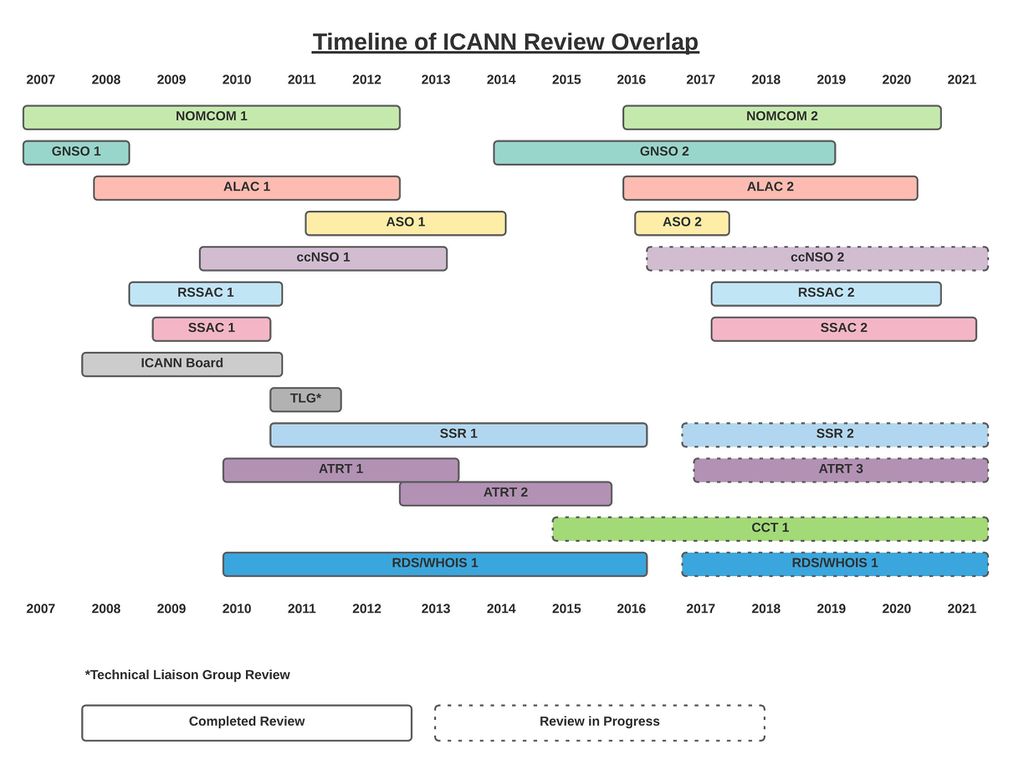 Timeline of ICANN Review Overlap

2007 2008 2009 2010 2011 2012 2013 2014 2015 2016 2017 2018 2019 2020 2021

NOMCOM 1
NOMCOM 2
GNSO 1
GNSO 2
ALAC 1
ALAC 2
ASO 1
ASO 2
ccNSO 1
ccNSO 2
RSSAC 1
RSSAC 2
SSAC 1
SSAC 2
ICANN Board
TLG*
SSR 1
SSR 2
ATRT 1
ATRT 3
ATRT 2
CCT 1
RDS/WHOIS 1
RDS/WHOIS 1

2007 2008 2009 2010 2011 2012 2013 2014 2015 2016 2017 2018 2019 2020 2021

*Technical Liaison Group Review

Completed Review
Review in Progress